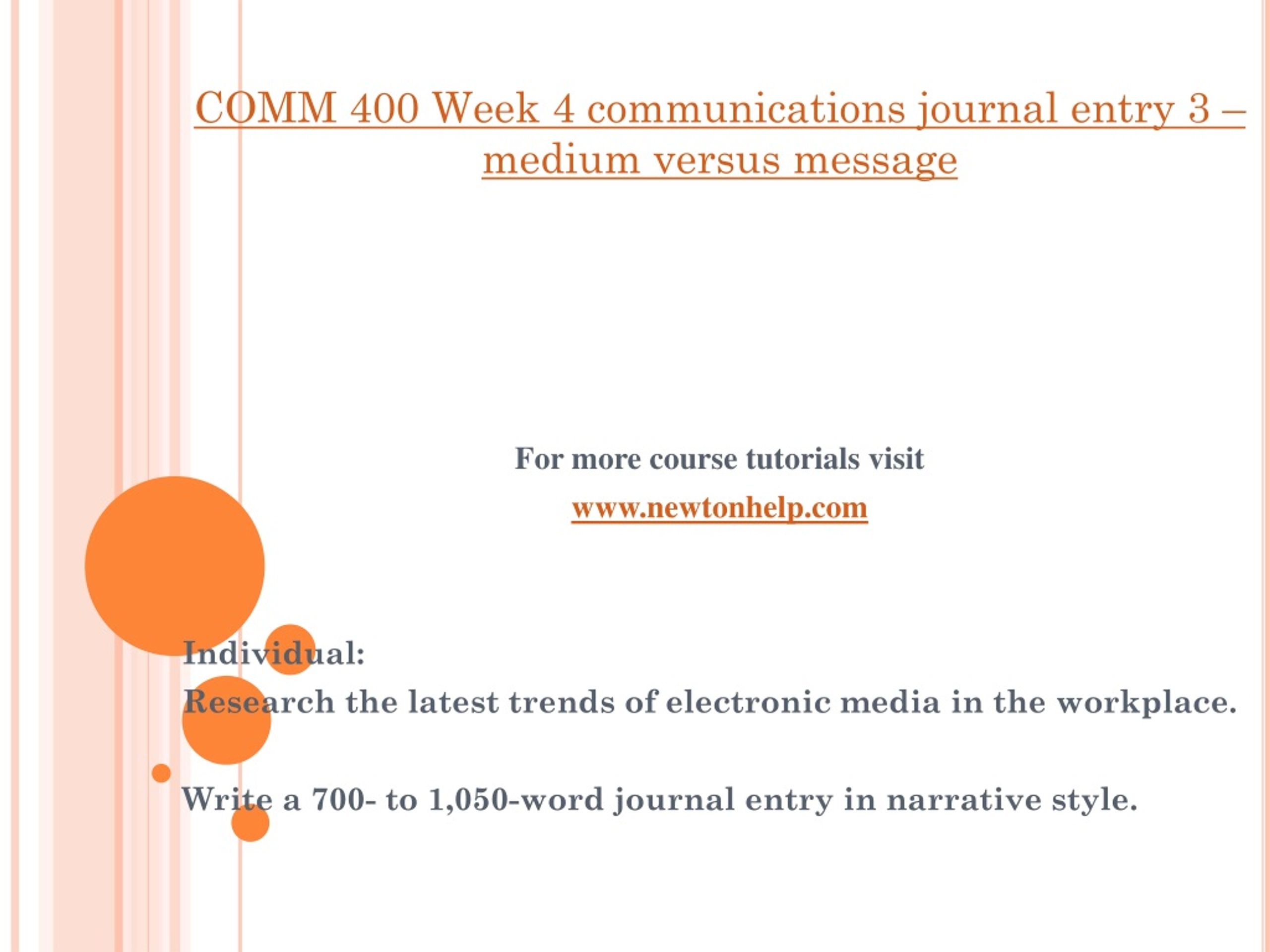 COMM 400 Week 4 communications journal entry 3 – medium versus message

For more course tutorials visit

www.newtonhelp.com

Individual:
Research the latest trends of electronic media in the workplace.

Write a 700- to 1,050-word journal entry in narrative style.